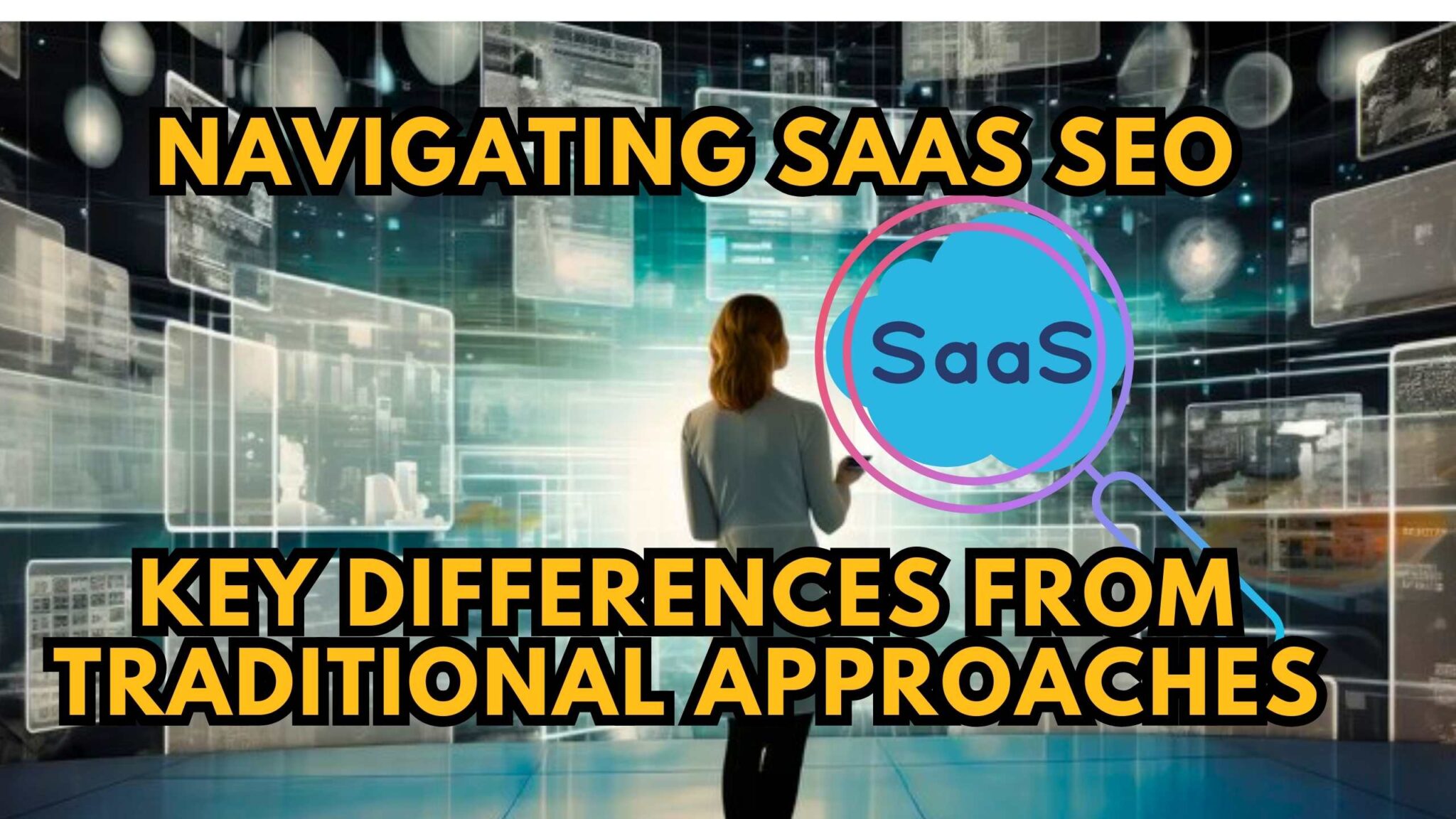 NAVIGATING SAAS SEO

SaaS

KEY DIFFERENCES FROM TRADITIONAL APPROACHES